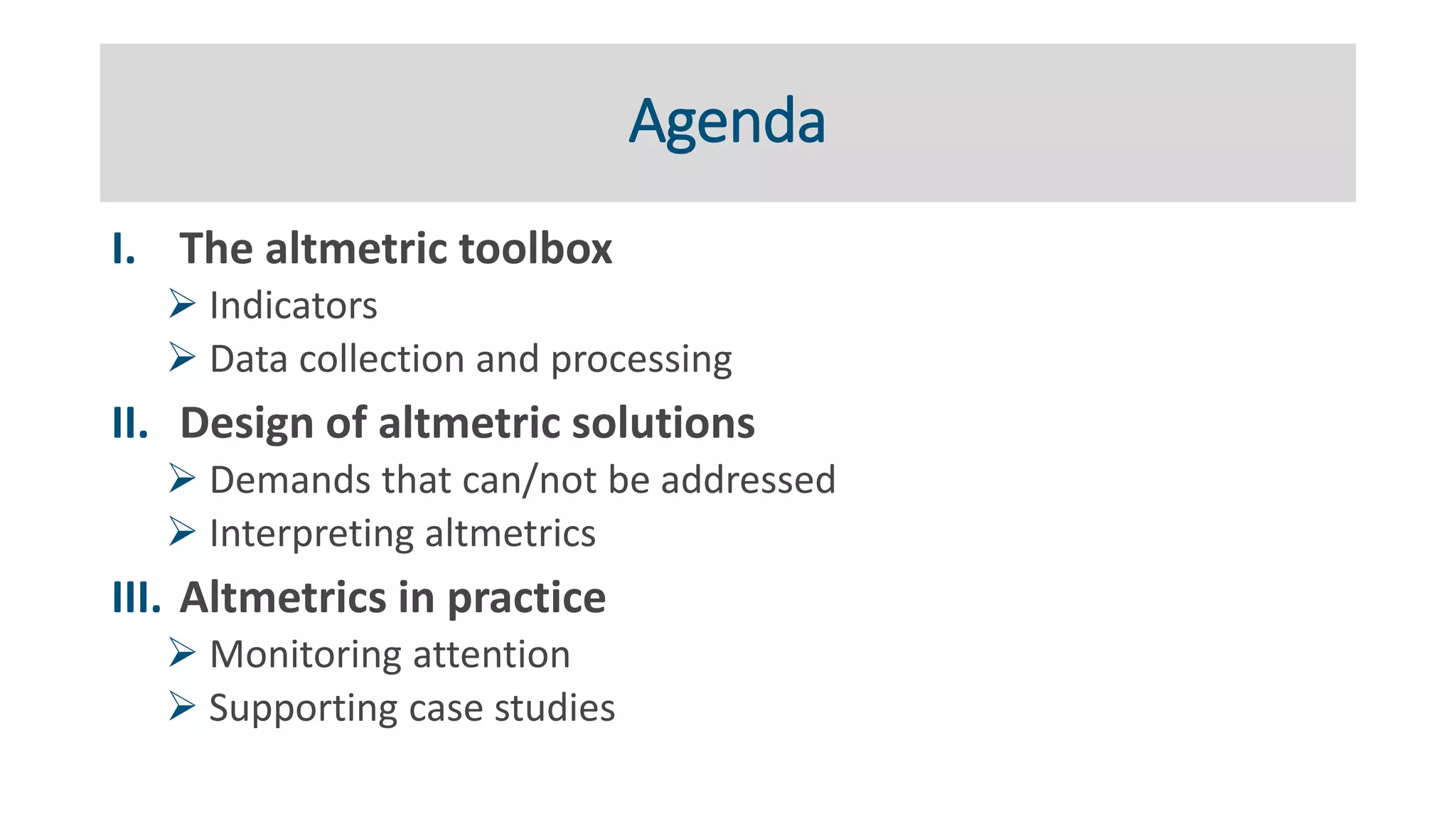 Agenda

I. The altmetric toolbox
➢ Indicators
➢ Data collection and processing

II. Design of altmetric solutions
➢ Demands that can/not be addressed
➢ Interpreting altmetrics

III. Altmetrics in practice
➢ Monitoring attention
➢ Supporting case studies